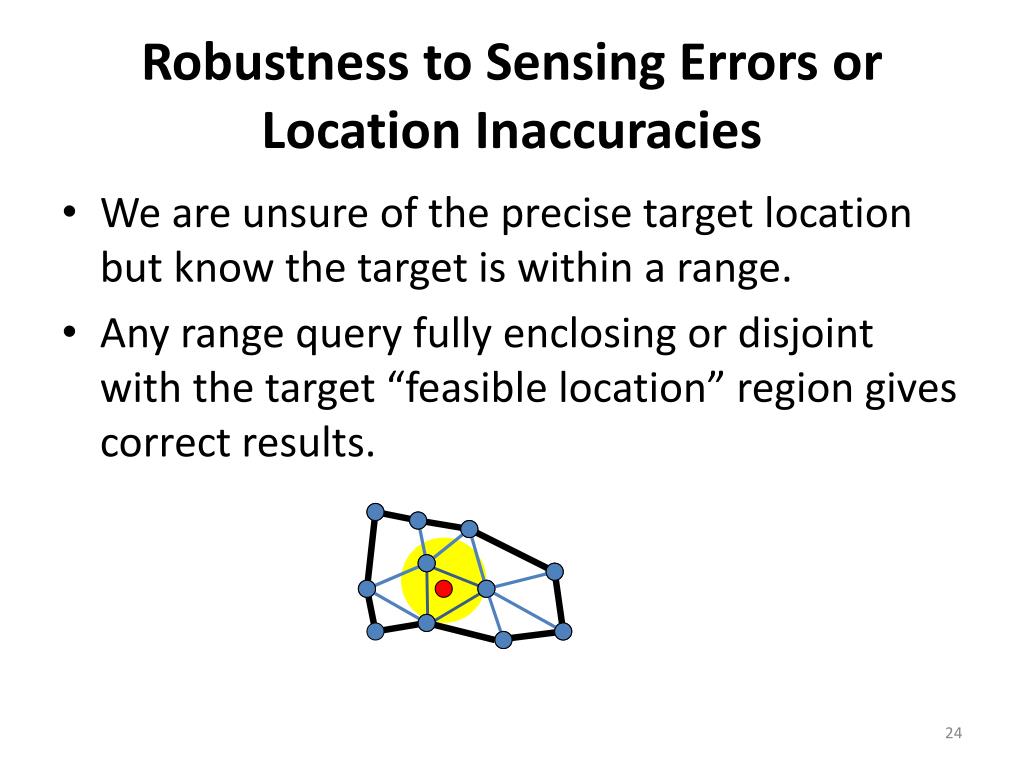 Robustness to Sensing Errors or Location Inaccuracies

• We are unsure of the precise target location but know the target is within a range.
• Any range query fully enclosing or disjoint with the target “feasible location” region gives correct results.

24